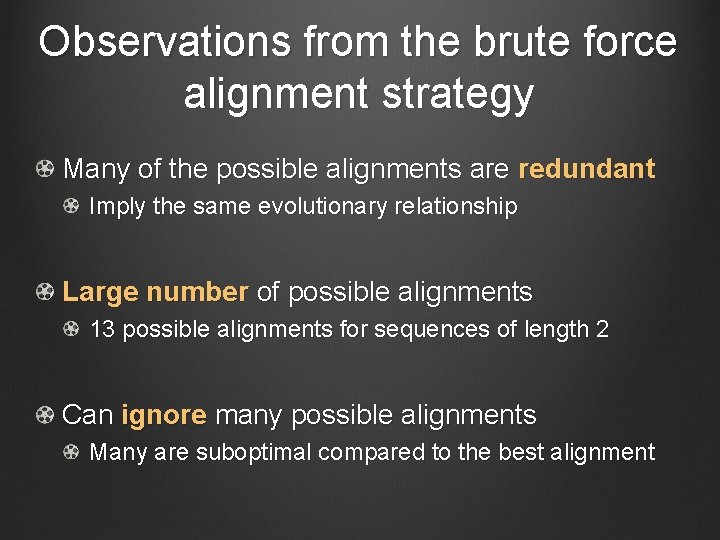 Observations from the brute force alignment strategy

Many of the possible alignments are redundant

Imply the same evolutionary relationship

Large number of possible alignments

13 possible alignments for sequences of length 2

Can ignore many possible alignments

Many are suboptimal compared to the best alignment